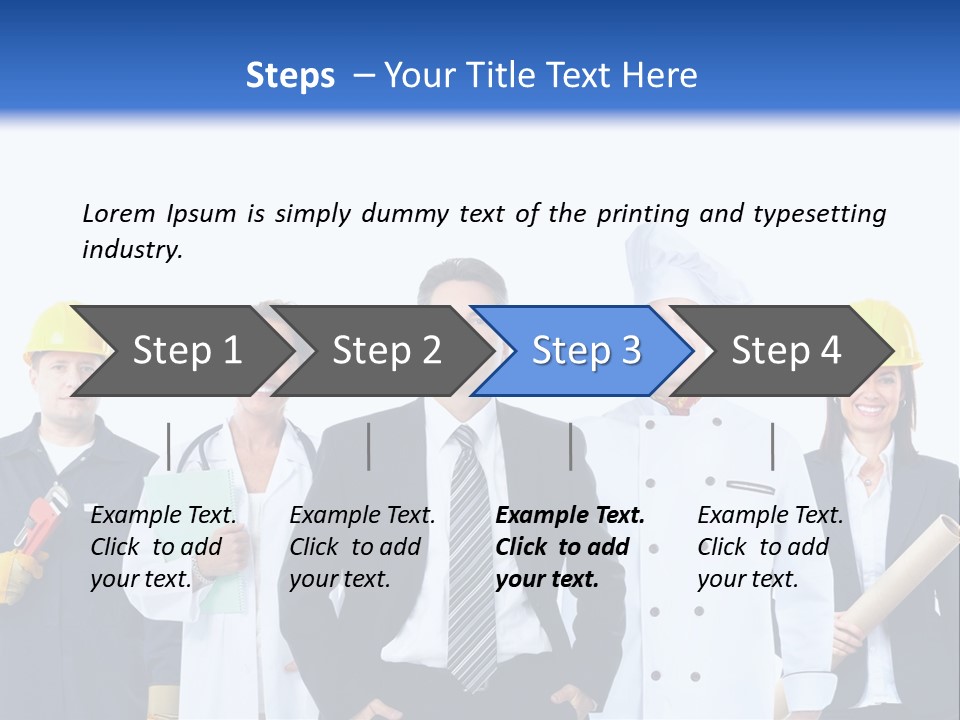 Steps – Your Title Text Here

Lorem Ipsum is simply dummy text of the printing and typesetting industry.

Step 1

Step 2

Step 3

Step 4

Example Text. Click to add your text.

Example Text. Click to add your text.

Example Text. Click to add your text.

Example Text. Click to add your text.